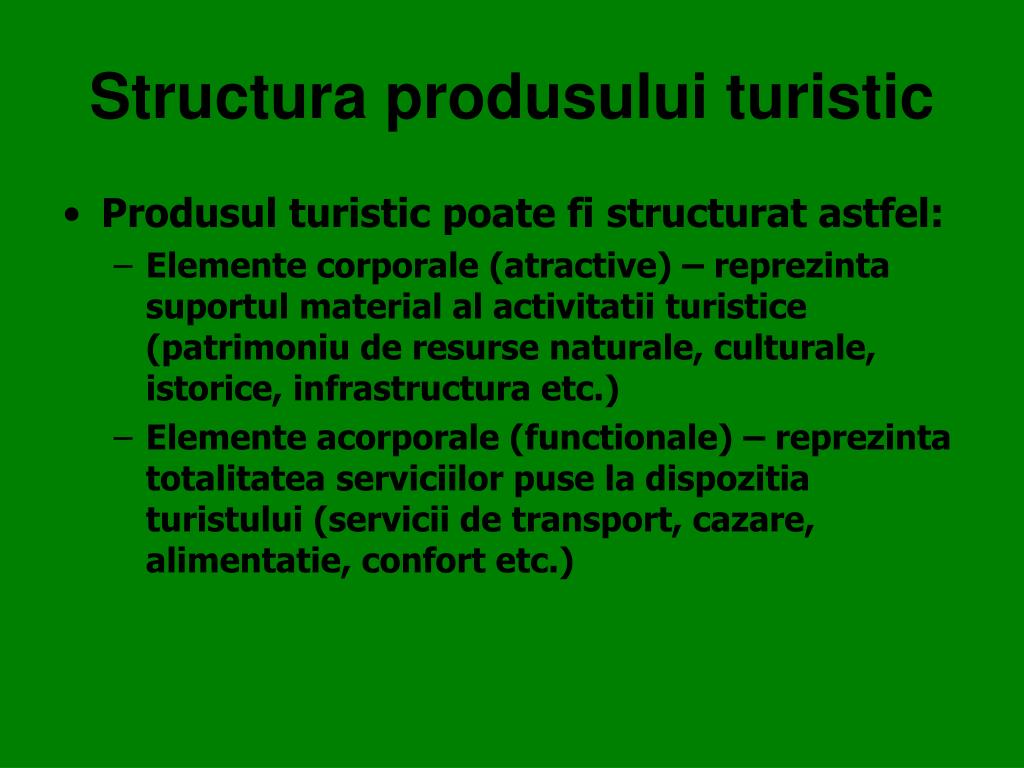 Structura produsului turistic

• Produsul turistic poate fi structurat astfel:
– Elemente corporale (atractive) – reprezinta suportul material al activitatii turistice (patrimoniu de resurse naturale, culturale, istorice, infrastructura etc.)
– Elemente acorporale (functionale) – reprezinta totalitatea serviciilor puse la dispozitia turistului (servicii de transport, cazare, alimentatie, confort etc.)